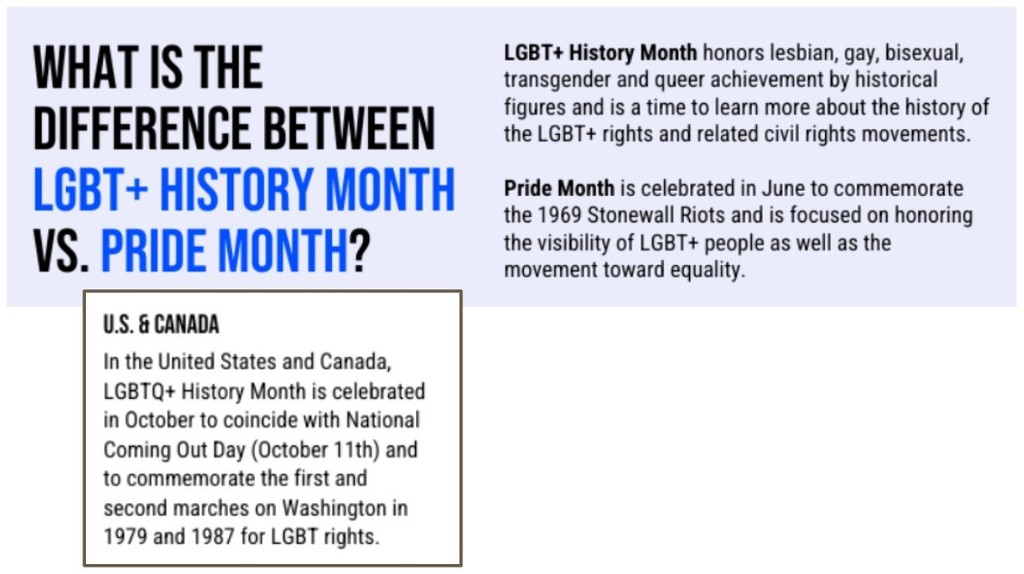 WHAT IS THE DIFFERENCE BETWEEN LGBT+ HISTORY MONTH VS. PRIDE MONTH?

LGBT+ History Month honors lesbian, gay, bisexual, transgender and queer achievement by historical figures and is a time to learn more about the history of the LGBT+ rights and related civil rights movements.

Pride Month is celebrated in June to commemorate the 1969 Stonewall Riots and is focused on honoring the visibility of LGBT+ people as well as the movement toward equality.

U.S. & CANADA

In the United States and Canada, LGBTQ+ History Month is celebrated in October to coincide with National Coming Out Day (October 11th) and to commemorate the first and second marches on Washington in 1979 and 1987 for LGBT rights.